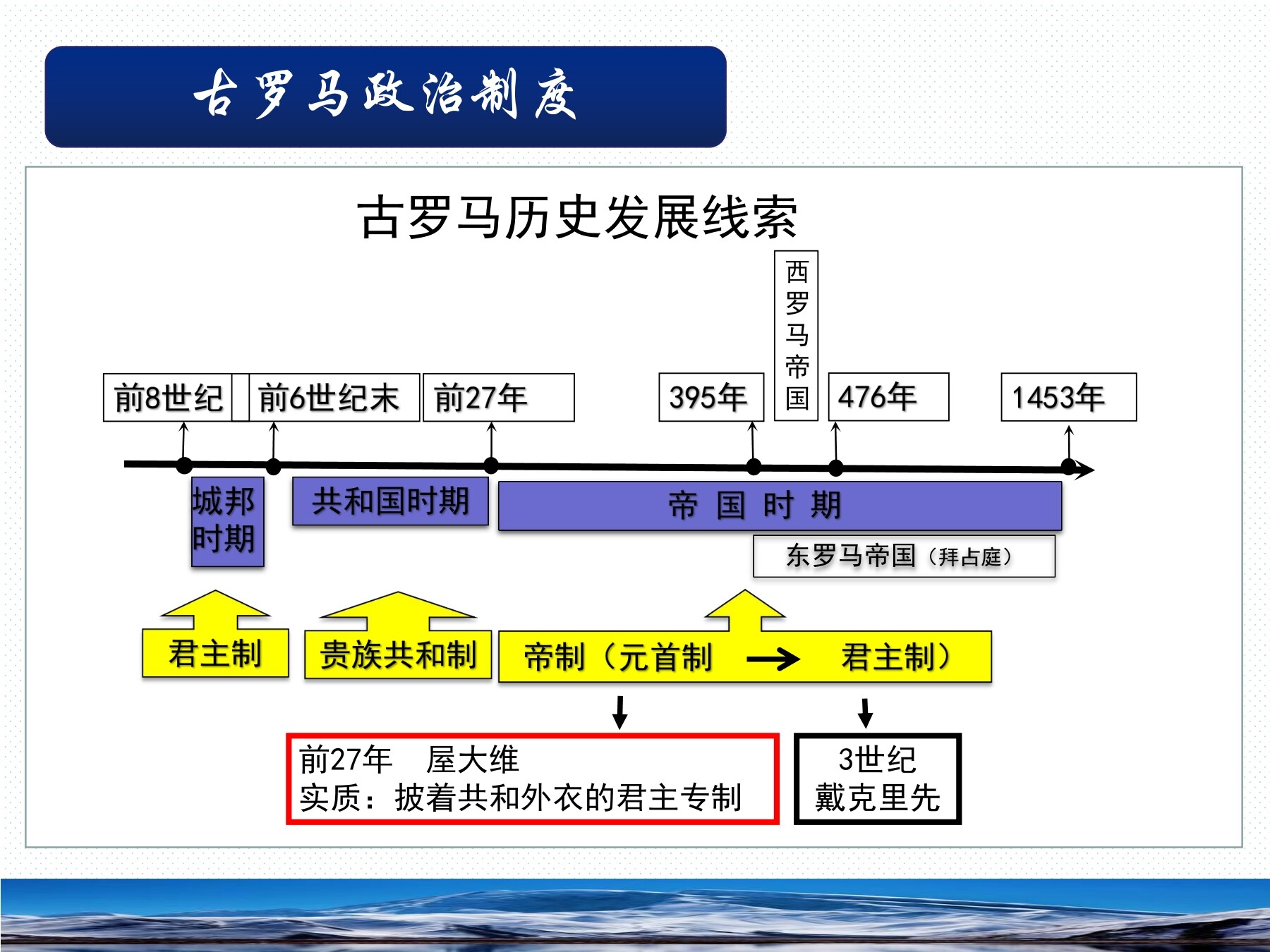 古罗马政治制度

古罗马历史发展线索

前8世纪 前6世纪末 前27年 395年 西罗马帝国 476年 1453年

城邦时期

共和国时期

帝 国 时 期

东罗马帝国（拜占庭）

君主制

贵族共和制

帝制（元首制 → 君主制）

前27年 屋大维
实质：披着共和外衣的君主专制

3世纪
戴克里先